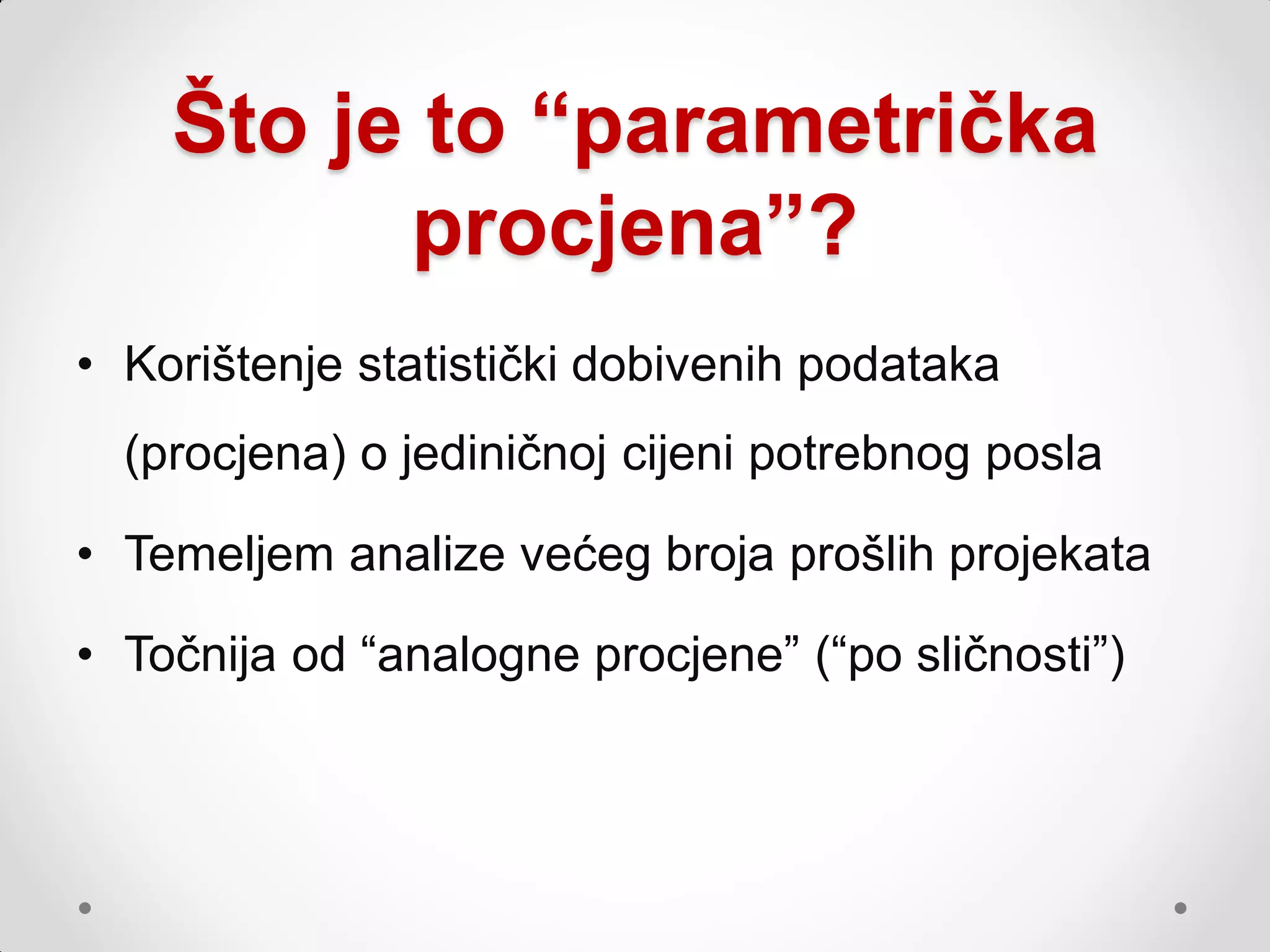 Što je to “parametrička procjena”?

• Korištenje statistički dobivenih podataka (procjena) o jediničnoj cijeni potrebnog posla

• Temeljem analize većeg broja prošlih projekata

• Točnija od “analogne procjene” (“po sličnosti”)